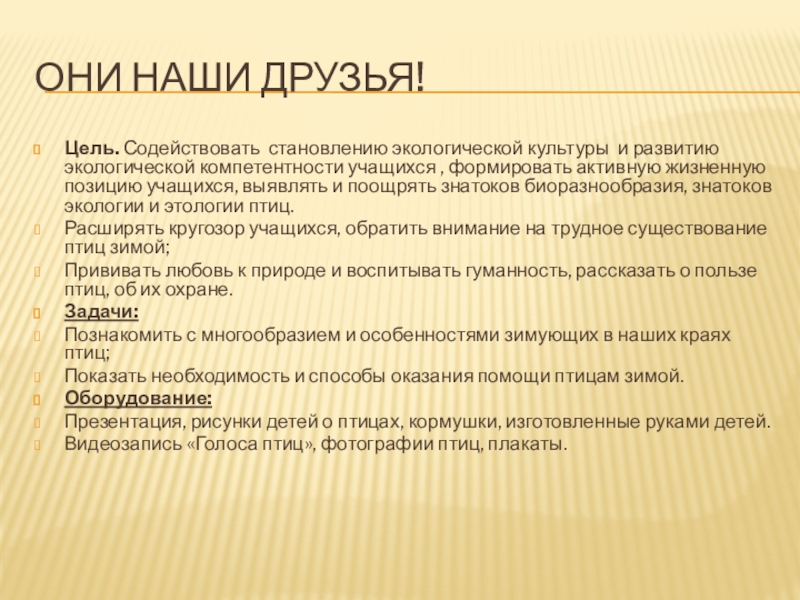 ОНИ НАШИ ДРУЗЬЯ!

Цель. Содействовать становлению экологической культуры и развитию экологической компетентности учащихся , формировать активную жизненную позицию учащихся, выявлять и поощрять знатоков биоразнообразия, знатоков экологии и этологии птиц.

Расширять кругозор учащихся, обратить внимание на трудное существование птиц зимой;

Прививать любовь к природе и воспитывать гуманность, рассказать о пользе птиц, об их охране.

Задачи:

Познакомить с многообразием и особенностями зимующих в наших краях птиц;

Показать необходимость и способы оказания помощи птицам зимой.

Оборудование:

Презентация, рисунки детей о птицах, кормушки, изготовленные руками детей.

Видеозапись «Голоса птиц», фотографии птиц, плакаты.